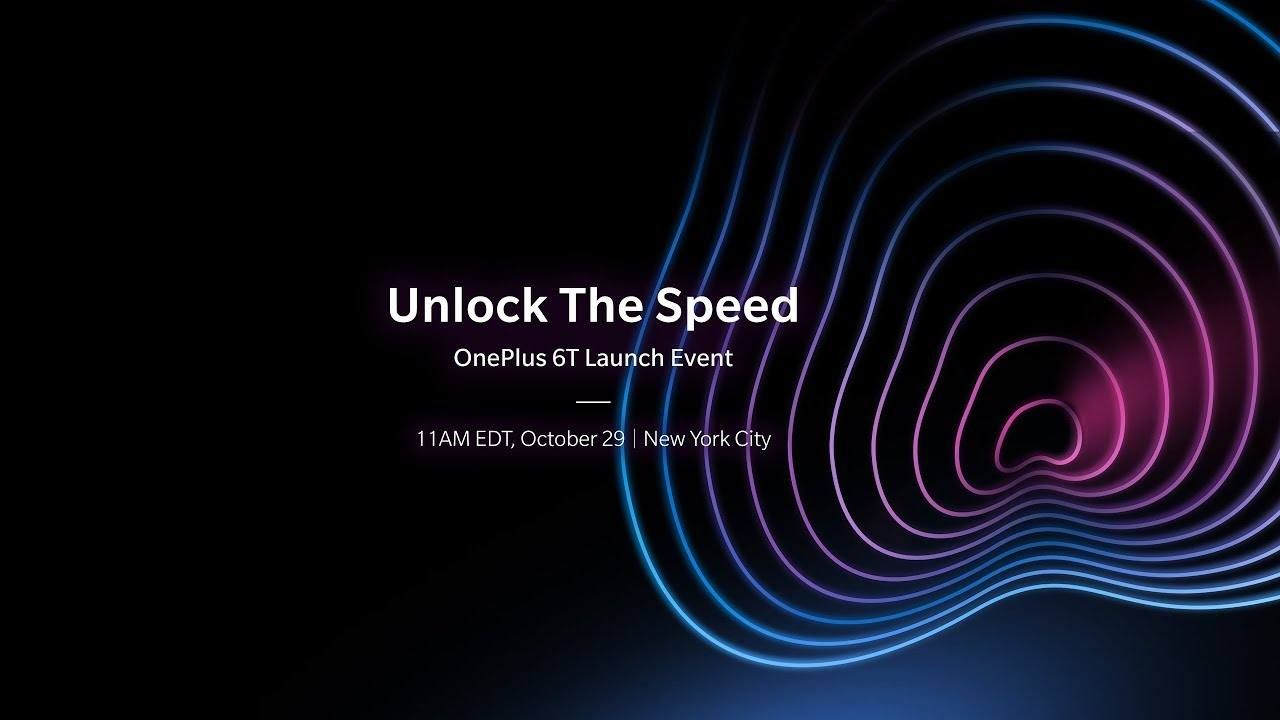 Unlock The Speed

OnePlus 6T Launch Event

11AM EDT, October 29 | New York City